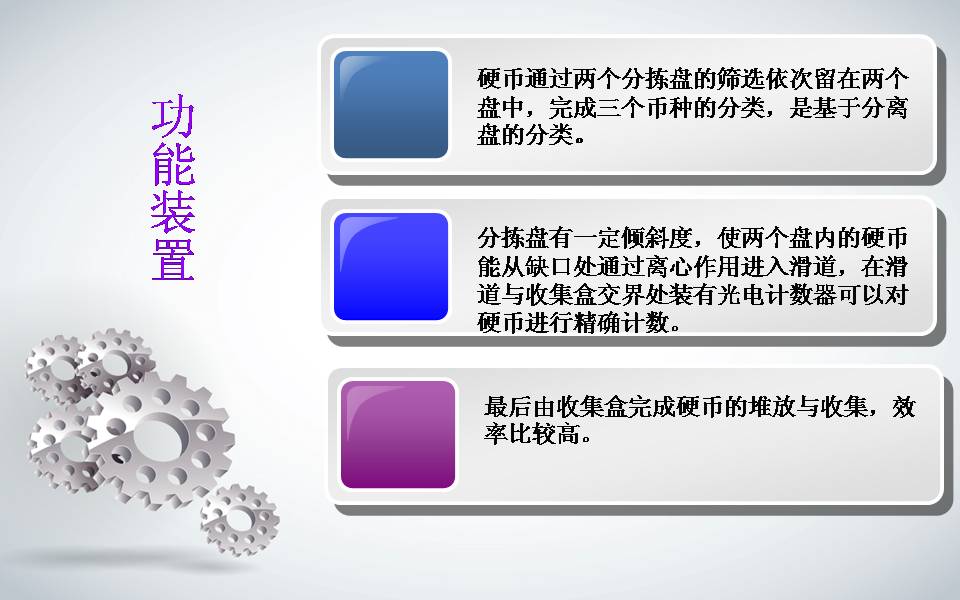 功能装置

硬币通过两个分拣盘的筛选依次留在两个盘中，完成三个币种的分类，是基于分离盘的分类。

分拣盘有一定倾斜度，使两个盘内的硬币能从缺口处通过离心作用进入滑道，在滑道与收集盒交界处装有光电计数器可以对硬币进行精确计数。

最后由收集盒完成硬币的堆放与收集，效率比较高。